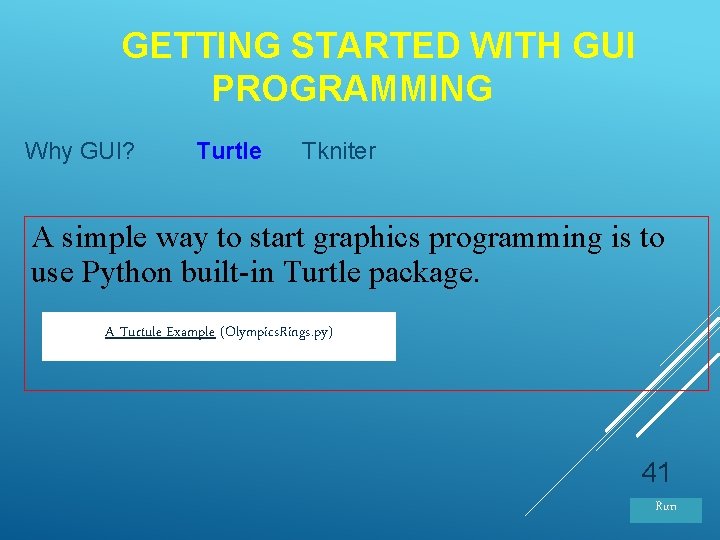 GETTING STARTED WITH GUI PROGRAMMING

Why GUI? Turtle Tkniter

A simple way to start graphics programming is to use Python built-in Turtle package.

A Turtule Example (OlympicsRings.py)

41

Run